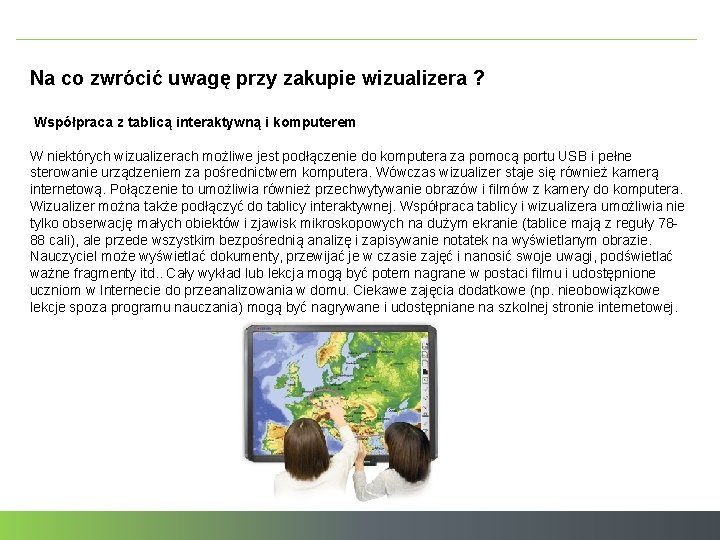 Na co zwrócić uwagę przy zakupie wizualizera ?

Współpraca z tablicą interaktywną i komputerem

W niektórych wizualizerach możliwe jest podłączenie do komputera za pomocą portu USB i pełne sterowanie urządzeniem za pośrednictwem komputera. Wówczas wizualizer staje się również kamerą internetową. Połączenie to umożliwia również przechwytywanie obrazów i filmów z kamery do komputera. Wizualizer można także podłączyć do tablicy interaktywnej. Współpraca tablicy i wizualizera umożliwia nie tylko obserwację małych obiektów i zjawisk mikroskopowych na dużym ekranie (tablice mają z reguły 78-88 cali), ale przede wszystkim bezpośrednią analizę i zapisywanie notatek na wyświetlanym obrazie. Nauczyciel może wyświetlać dokumenty, przewijać je w czasie zajęć i nanosić swoje uwagi, podświetlać ważne fragmenty itd.. Cały wykład lub lekcja mogą być potem nagrane w postaci filmu i udostępnione uczniom w Internecie do przeanalizowania w domu. Ciekawe zajęcia dodatkowe (np. nieobowiązkowe lekcje spoza programu nauczania) mogą być nagrywane i udostępniane na szkolnej stronie internetowej.